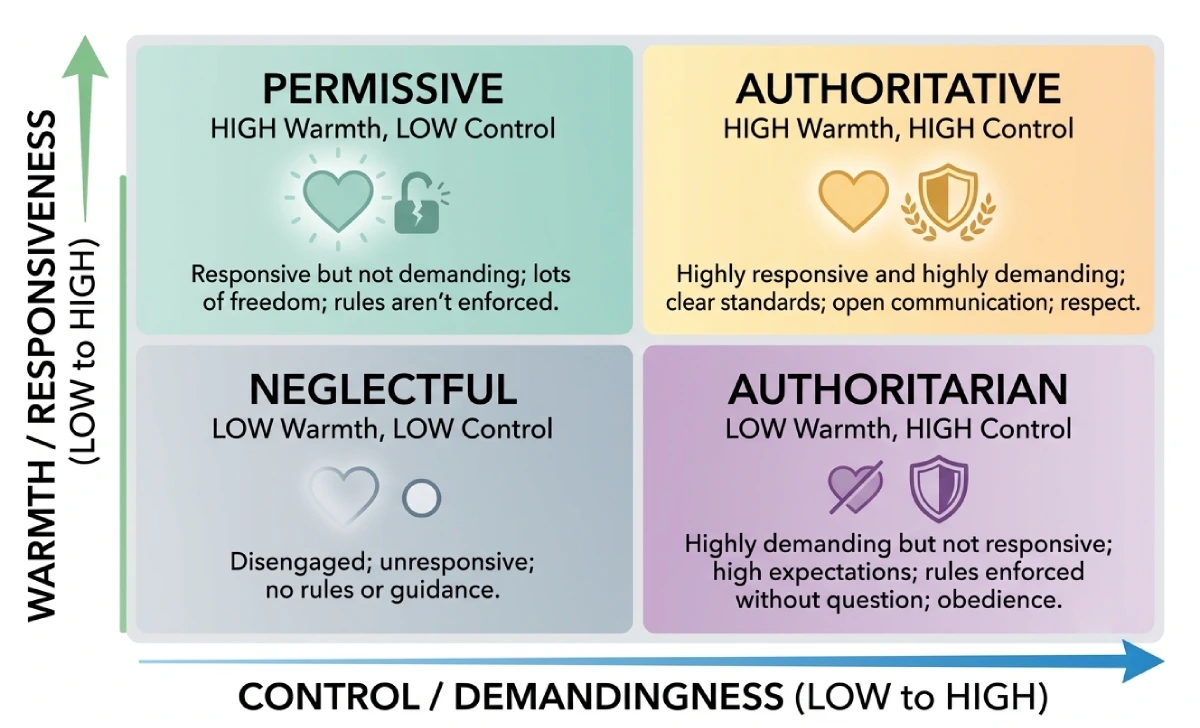 WARMTH / RESPONSIVENESS (LOW to HIGH)

PERMISSIVE
HIGH Warmth, LOW Control

Responsive but not demanding; lots of freedom; rules aren't enforced.

AUTHORITATIVE
HIGH Warmth, HIGH Control

Highly responsive and highly demanding; clear standards; open communication; respect.

NEGLECTFUL
LOW Warmth, LOW Control

Disengaged; unresponsive; no rules or guidance.

AUTHORITARIAN
LOW Warmth, HIGH Control

Highly demanding but not responsive; high expectations; rules enforced without question; obedience.

CONTROL / DEMANDINGNESS (LOW to HIGH)